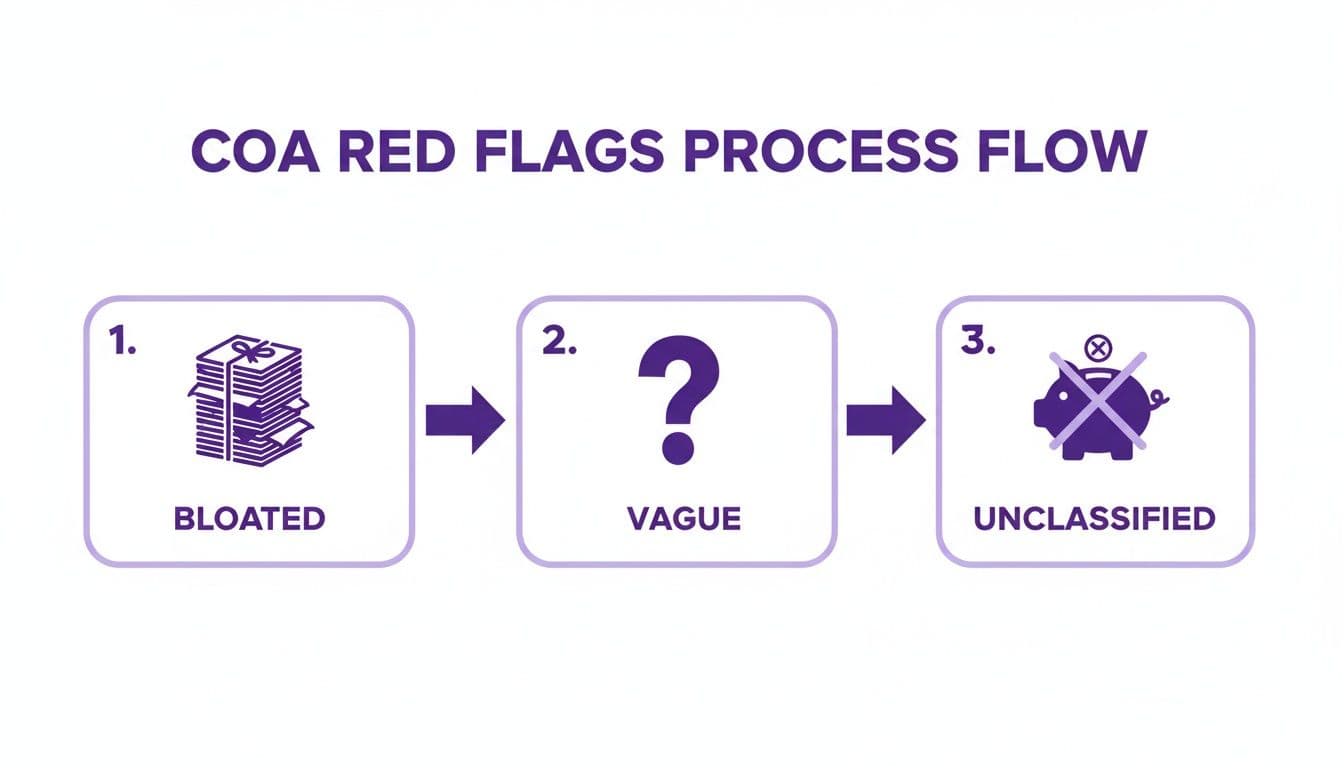 COA RED FLAGS PROCESS FLOW

1.

BLOATED

2.

?

VAGUE

3.

UNCLASSIFIED